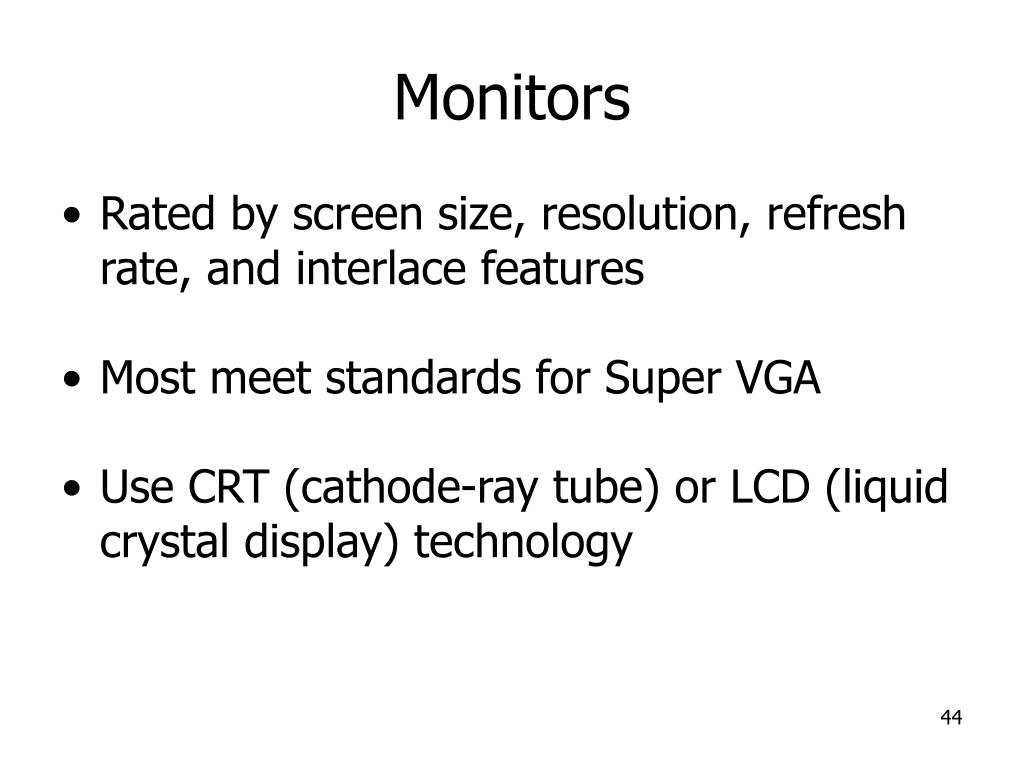 Monitors

• Rated by screen size, resolution, refresh rate, and interlace features

• Most meet standards for Super VGA

• Use CRT (cathode-ray tube) or LCD (liquid crystal display) technology

44